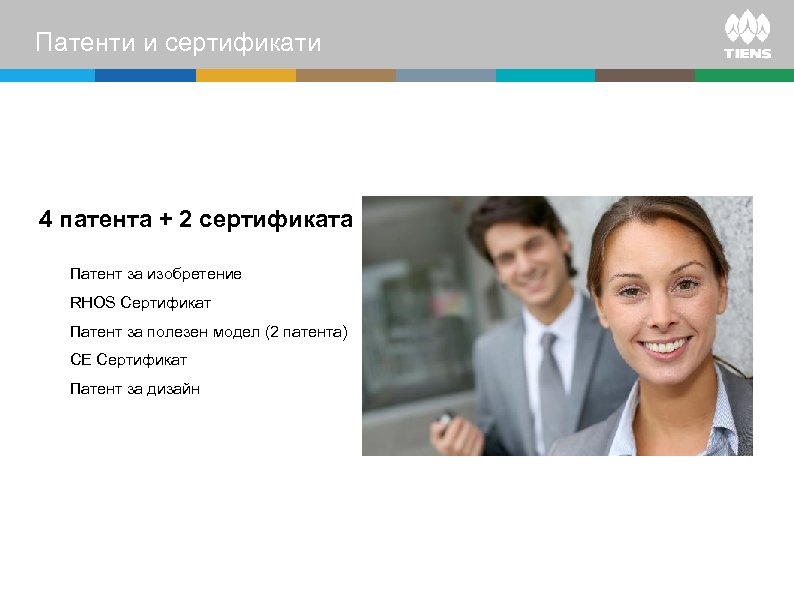 Патенти и сертификати

TIENS

4 патента + 2 сертификата

Патент за изобретение

RHOS Сертификат

Патент за полезен модел (2 патента)

CE Сертификат

Патент за дизайн